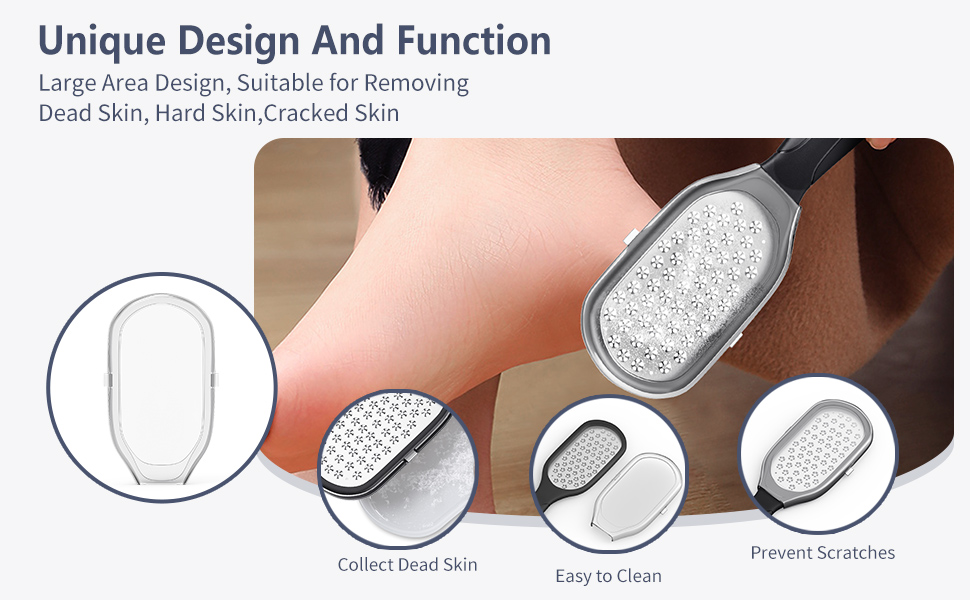 Unique Design And Function

Large Area Design, Suitable for Removing Dead Skin, Hard Skin,Cracked Skin

Collect Dead Skin

Easy to Clean

Prevent Scratches